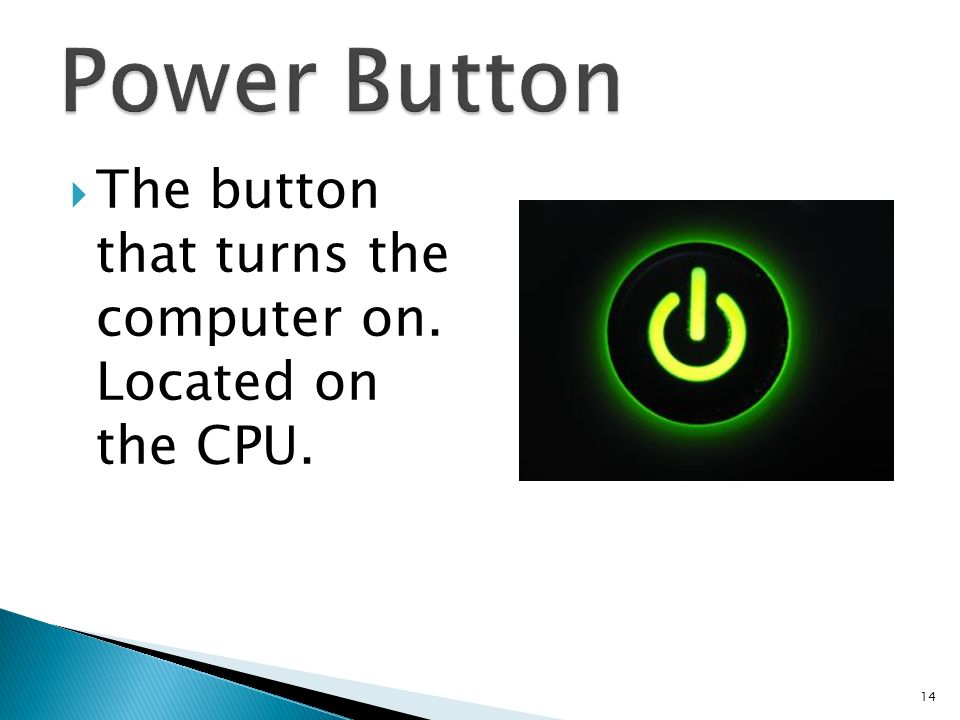 Power Button

The button that turns the computer on. Located on the CPU.

14